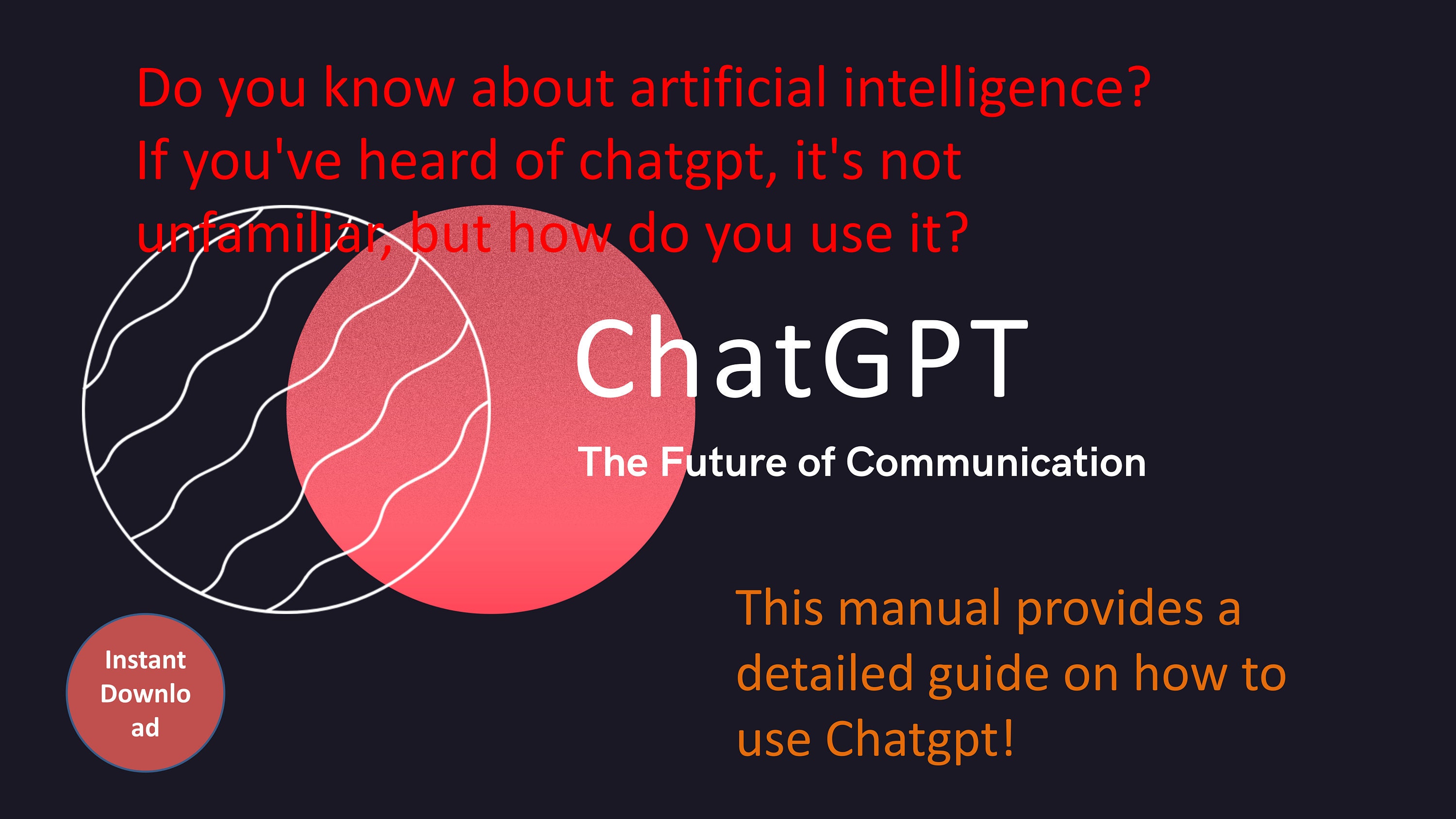 Do you know about artificial intelligence? If you've heard of chatgpt, it's not unfamiliar, but how do you use it?

ChatGPT

The Future of Communication

This manual provides a detailed guide on how to use Chatgpt!

Instant Downlo ad